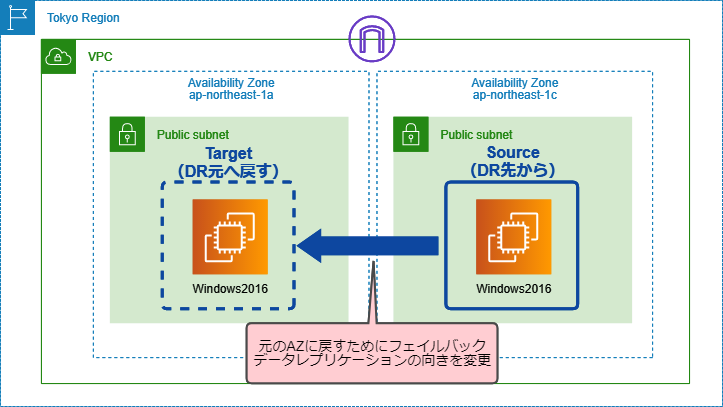 Tokyo Region

VPC

Availability Zone
ap-northeast-1a

Public subnet

Target
（DR元へ戻す）

Windows2016

Availability Zone
ap-northeast-1c

Public subnet

Source
（DR先から）

Windows2016

元のAZに戻すためにフェイルバック
データレプリケーションの向きを変更